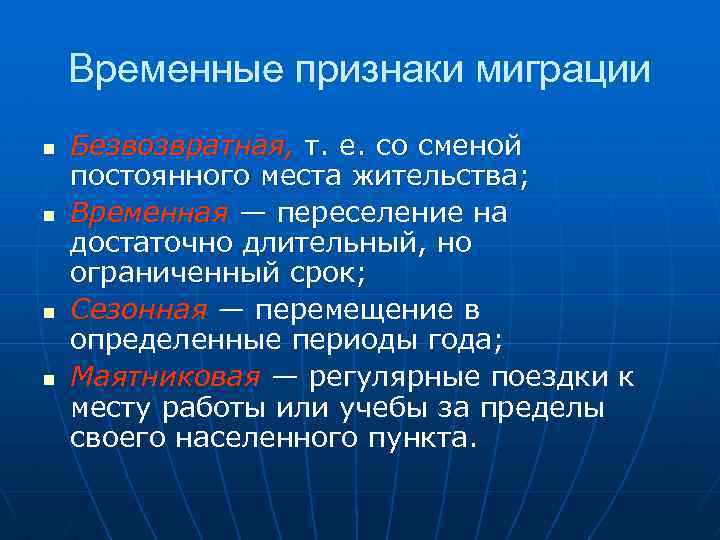 Временные признаки миграции

- Безвозвратная, т. е. со сменой постоянного места жительства;
- Временная — переселение на достаточно длительный, но ограниченный срок;
- Сезонная — перемещение в определенные периоды года;
- Маятниковая — регулярные поездки к месту работы или учебы за пределы своего населенного пункта.